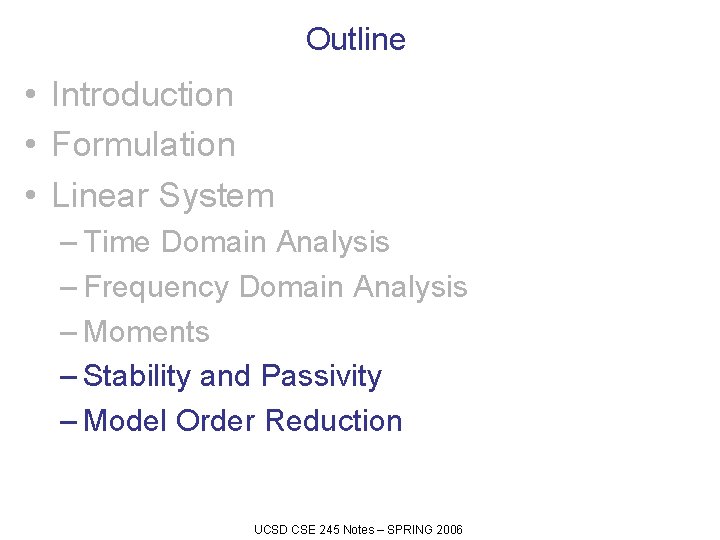 Outline

• Introduction
• Formulation
• Linear System
– Time Domain Analysis
– Frequency Domain Analysis
– Moments
– Stability and Passivity
– Model Order Reduction

UCSD CSE 245 Notes – SPRING 2006